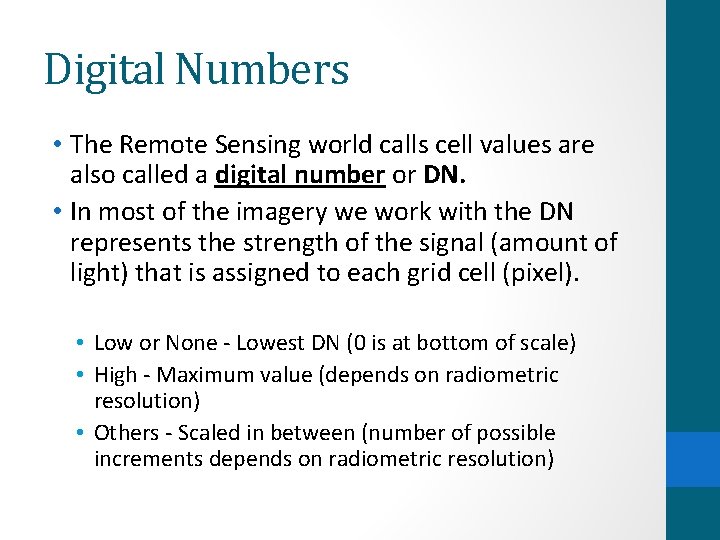 Digital Numbers

• The Remote Sensing world calls cell values are also called a digital number or DN.
• In most of the imagery we work with the DN represents the strength of the signal (amount of light) that is assigned to each grid cell (pixel).

• Low or None - Lowest DN (0 is at bottom of scale)
• High - Maximum value (depends on radiometric resolution)
• Others - Scaled in between (number of possible increments depends on radiometric resolution)